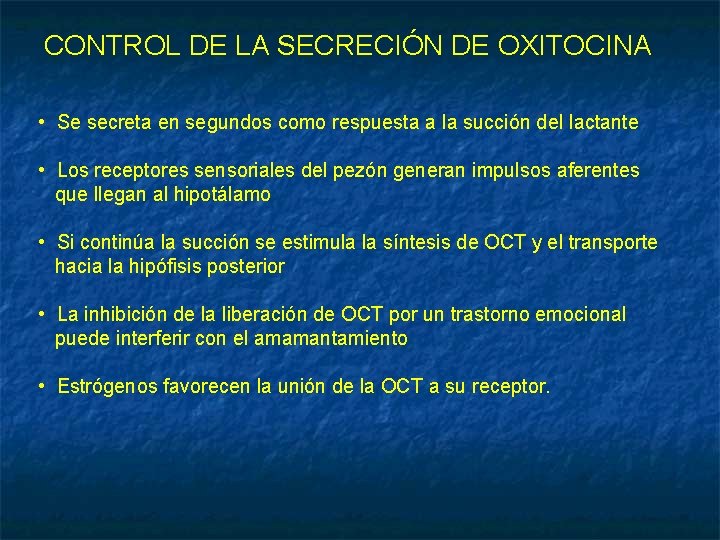 CONTROL DE LA SECRECIÓN DE OXITOCINA

• Se secreta en segundos como respuesta a la succión del lactante

• Los receptores sensoriales del pezón generan impulsos aferentes que llegan al hipotálamo

• Si continúa la succión se estimula la síntesis de OCT y el transporte hacia la hipófisis posterior

• La inhibición de la liberación de OCT por un trastorno emocional puede interferir con el amamantamiento

• Estrógenos favorecen la unión de la OCT a su receptor.